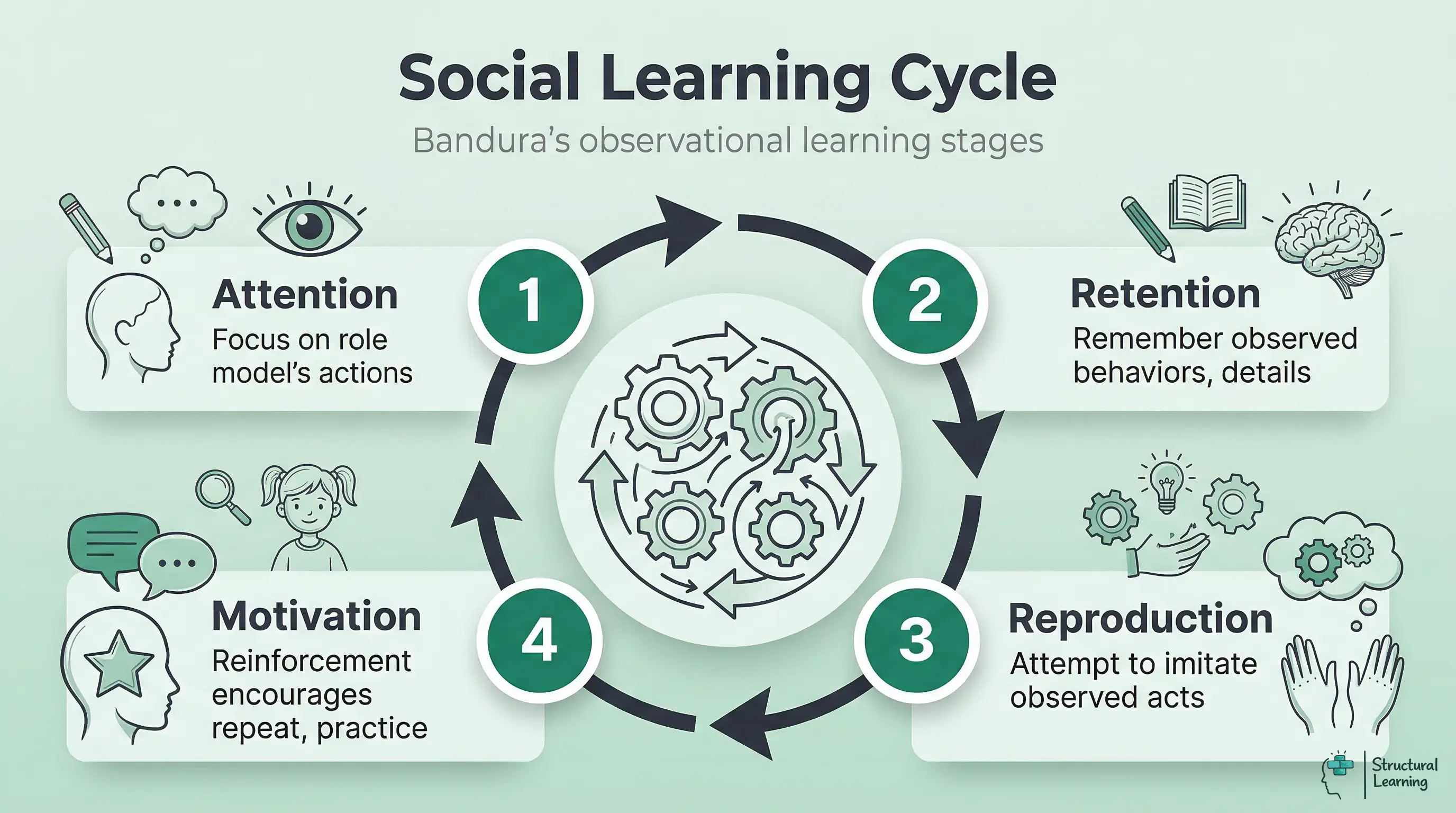 Social Learning Cycle

Bandura's observational learning stages

1

Attention

Focus on role model's actions

2

Retention

Remember observed behaviors, details

3

Reproduction

Attempt to imitate observed acts

4

Motivation

Reinforcement encourages repeat, practice

Structural Learning